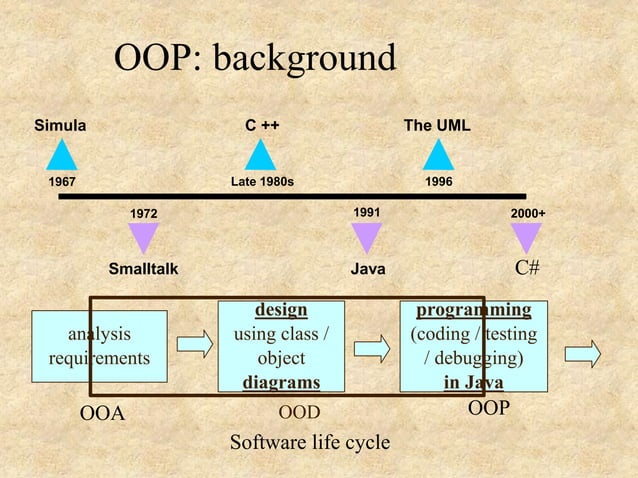 OOP: background

Simula
1967

C ++
Late 1980s

The UML
1996

1972
Smalltalk

1991
Java

2000+
C#

analysis requirements

design using class / object diagrams

programming (coding / testing / debugging) in Java

OOA

OOD

OOP

Software life cycle